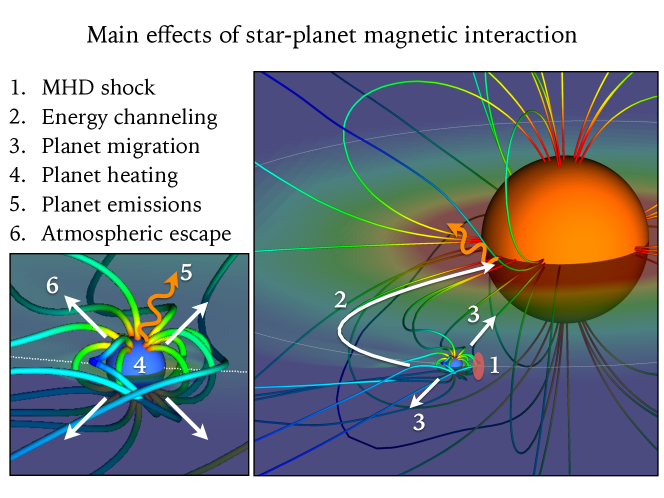 Main effects of star-planet magnetic interaction

1. MHD shock
2. Energy channeling
3. Planet migration
4. Planet heating
5. Planet emissions
6. Atmospheric escape

6
5
4

2
3
1
3